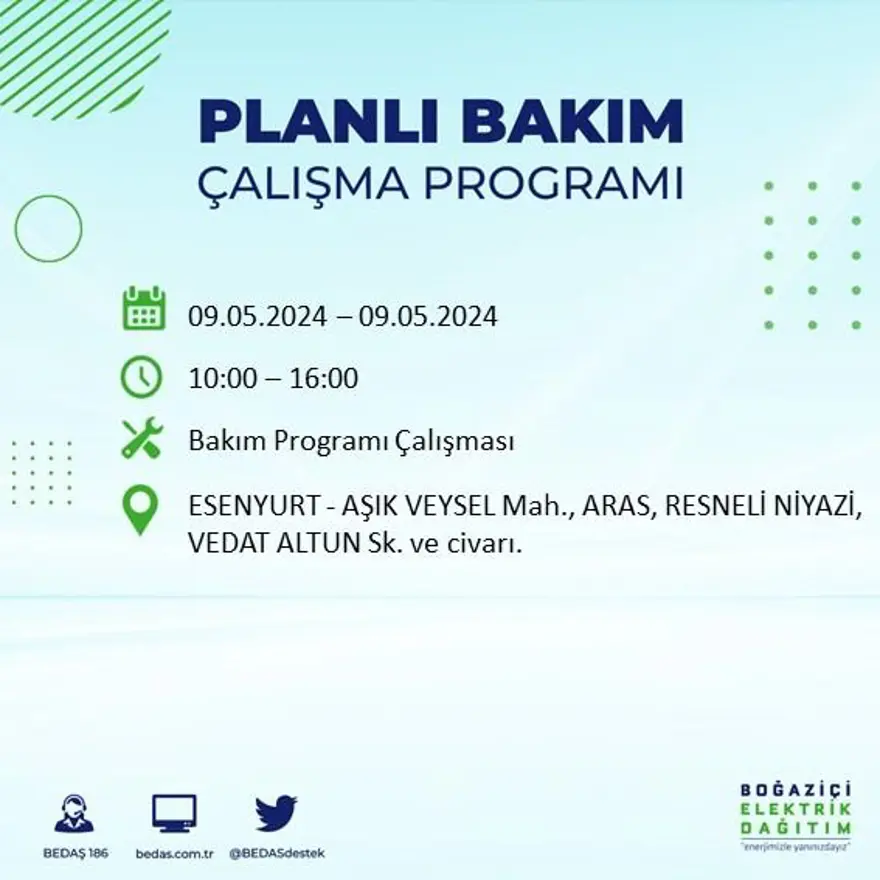 PLANLI BAKIM
ÇALIŞMA PROGRAMI

09.05.2024 – 09.05.2024

10:00 – 16:00

Bakım Programı Çalışması

ESENYURT - AŞIK VEYSEL Mah., ARAS, RESNELİ NİYAZİ, VEDAT ALTUN Sk. ve civarı.

BEDAŞ 186 bedas.com.tr @BEDASdestek

BOĞAZİÇİ ELEKTRİK DAĞITIM
"enerjimizle yanınızdayız"